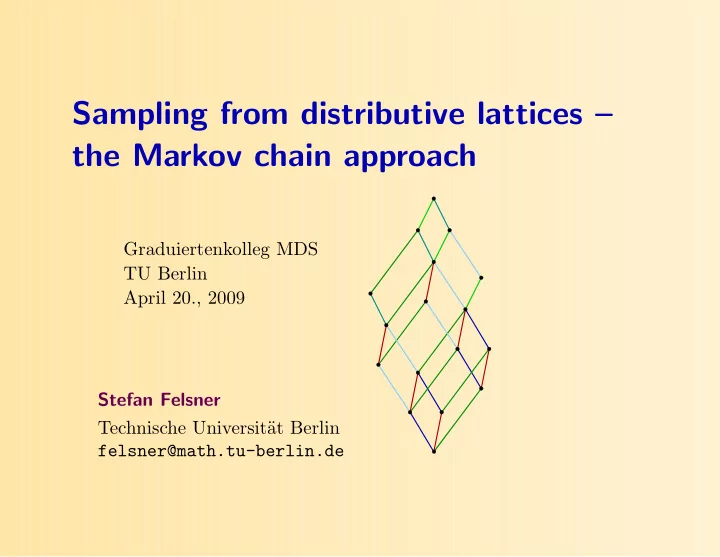 Sampling from distributive lattices – the Markov chain approach

Graduiertenkolleg MDS
TU Berlin
April 20., 2009

Stefan Felsner

Technische Universität Berlin
felsner@math.tu-berlin.de